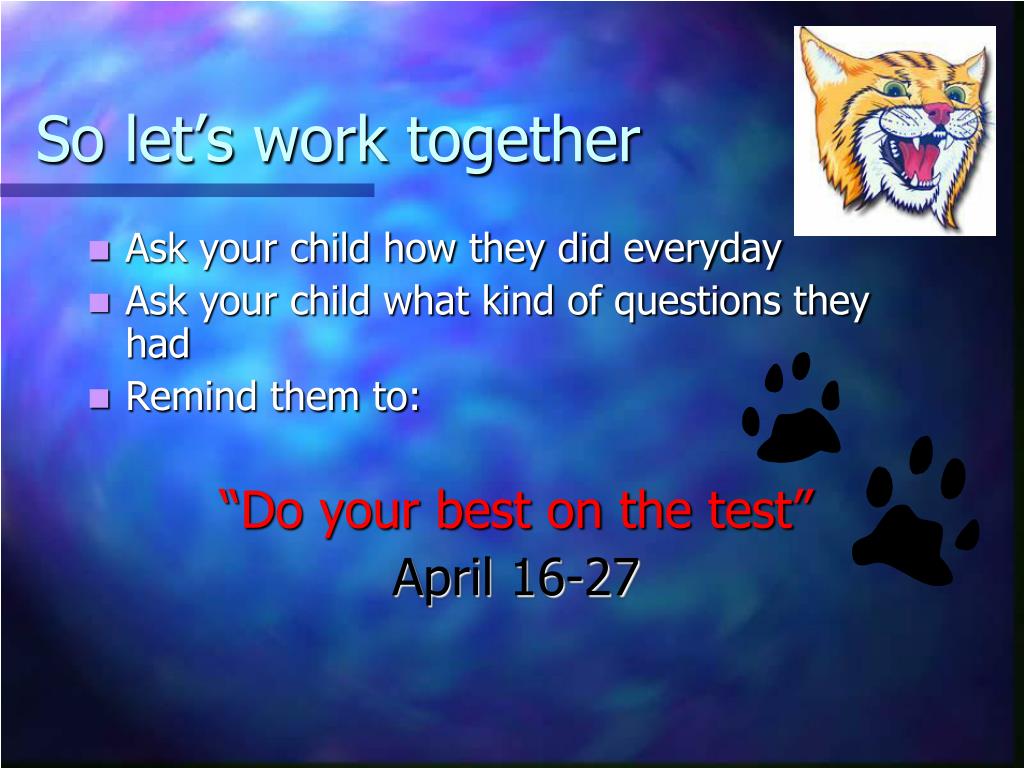 So let’s work together

- Ask your child how they did everyday
- Ask your child what kind of questions they had
- Remind them to:

“Do your best on the test”
April 16-27